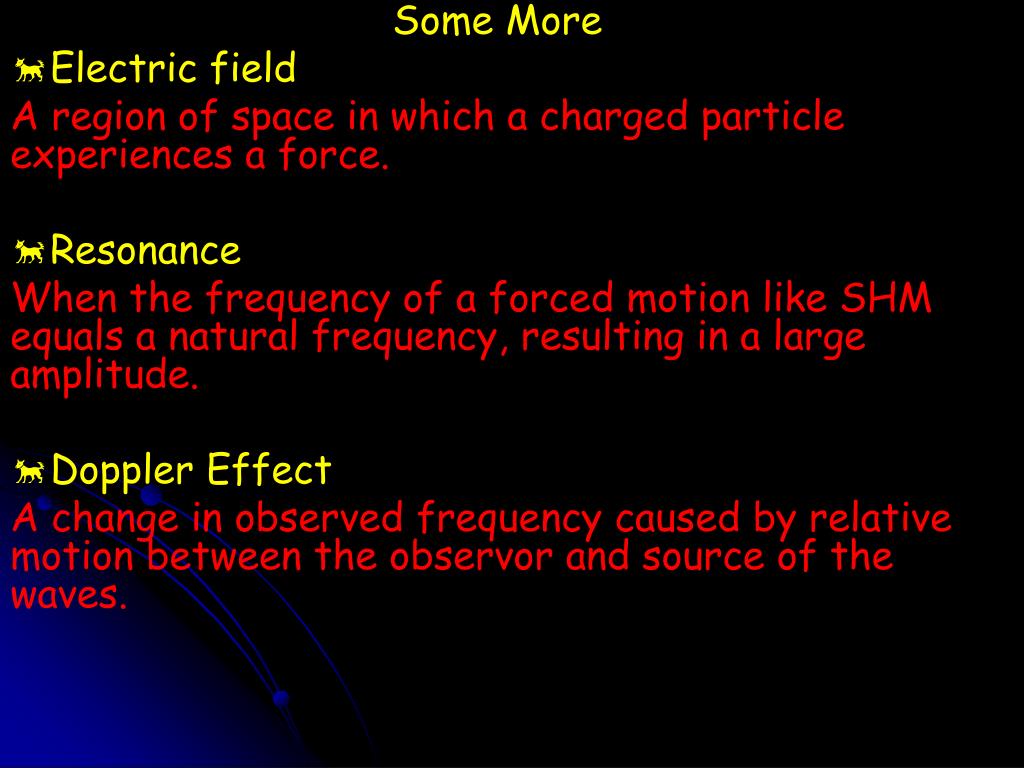 Some More

Electric field

A region of space in which a charged particle experiences a force.

Resonance

When the frequency of a forced motion like SHM equals a natural frequency, resulting in a large amplitude.

Doppler Effect

A change in observed frequency caused by relative motion between the observor and source of the waves.